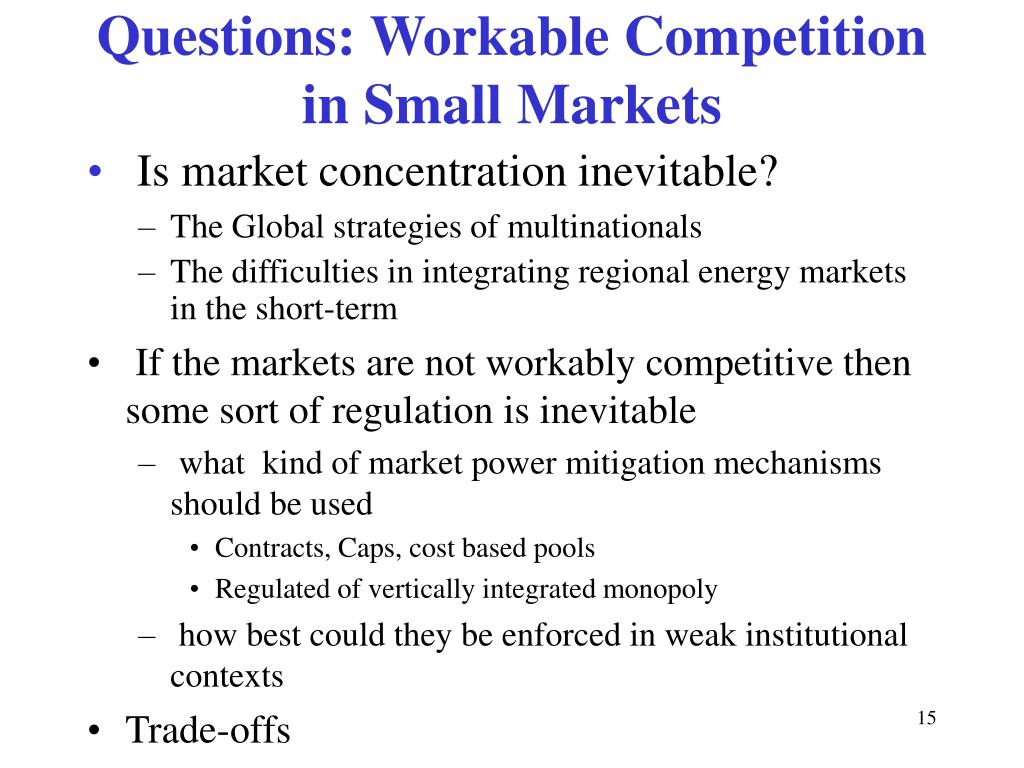 Questions: Workable Competition in Small Markets

• Is market concentration inevitable?
– The Global strategies of multinationals
– The difficulties in integrating regional energy markets in the short-term

• If the markets are not workably competitive then some sort of regulation is inevitable
– what kind of market power mitigation mechanisms should be used
• Contracts, Caps, cost based pools
• Regulated of vertically integrated monopoly
– how best could they be enforced in weak institutional contexts

• Trade-offs

15